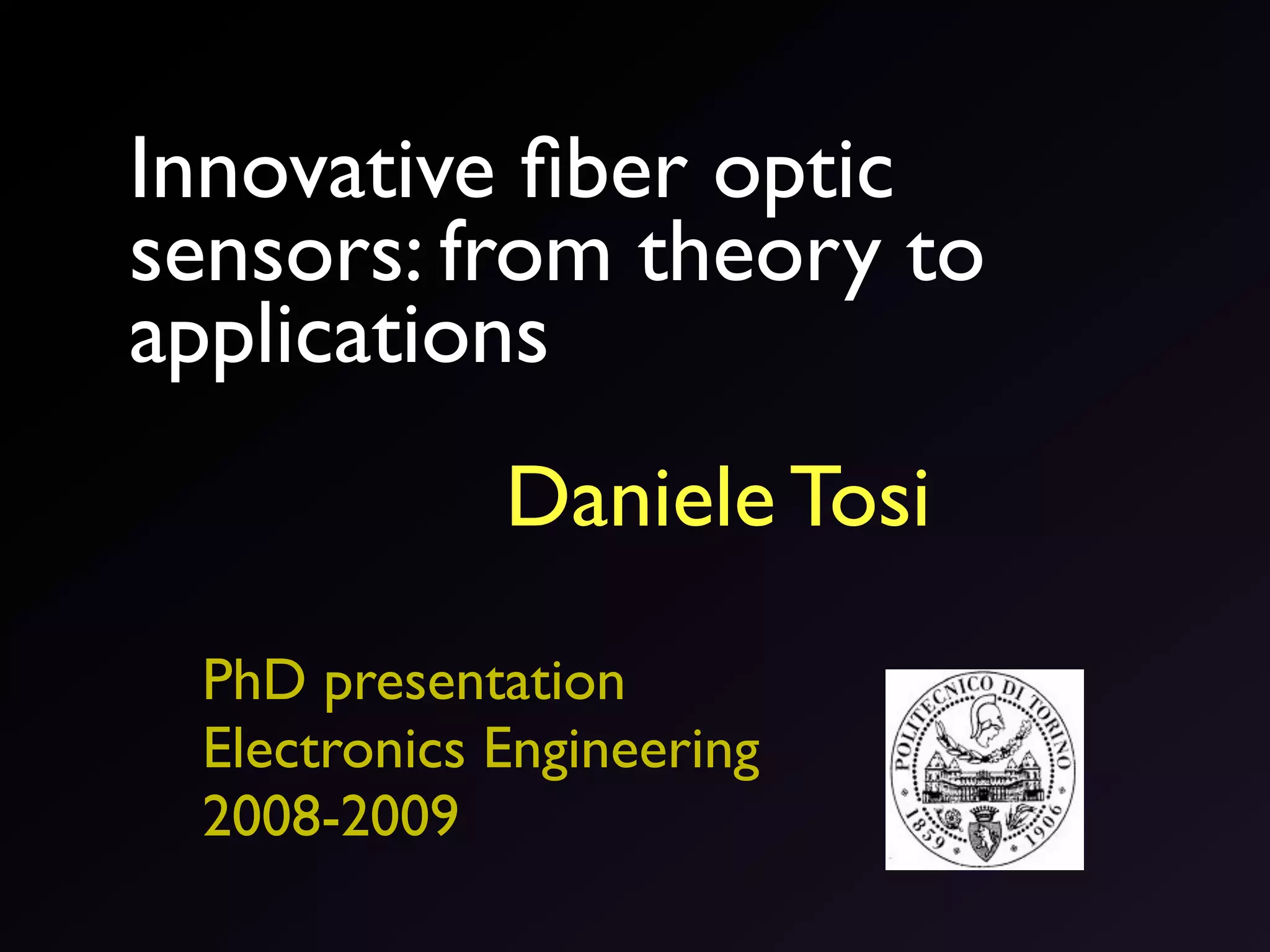 Innovative fiber optic sensors: from theory to applications

Daniele Tosi

PhD presentation
Electronics Engineering
2008-2009

POLITECNICO DI TORINO
1859 1906